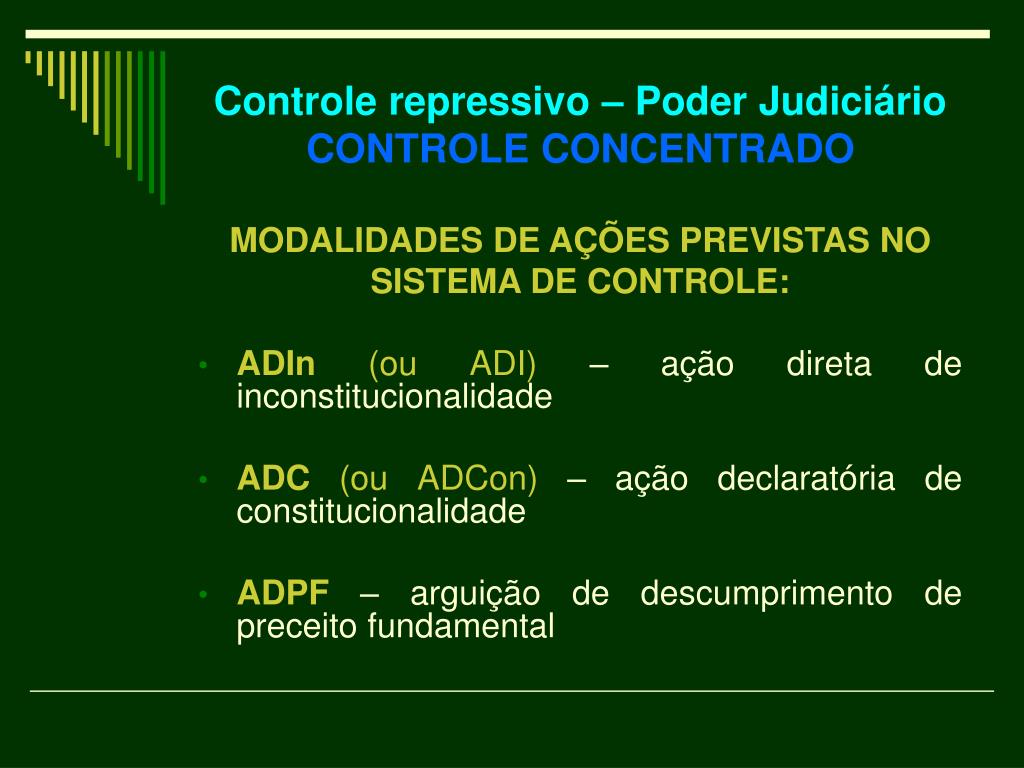 Controle repressivo – Poder Judiciário
CONTROLE CONCENTRADO

MODALIDADES DE AÇÕES PREVISTAS NO SISTEMA DE CONTROLE:

• ADIn (ou ADI) – ação direta de inconstitucionalidade

• ADC (ou ADCon) – ação declaratória de constitucionalidade

• ADPF – arguição de descumprimento de preceito fundamental